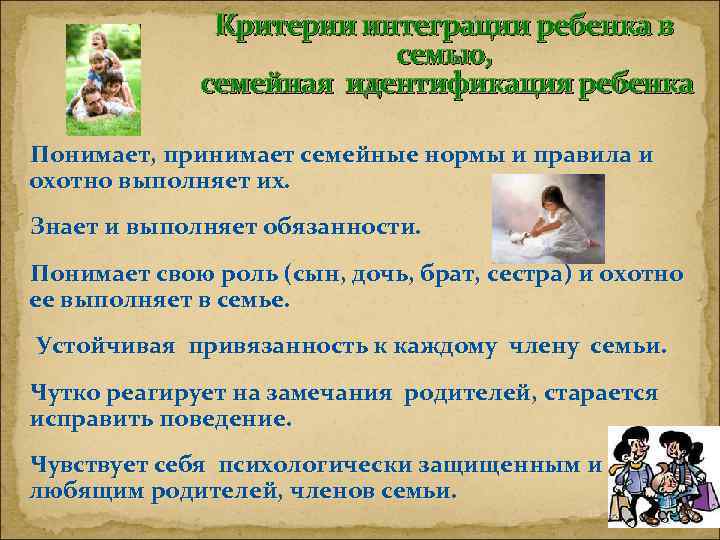 Критерии интеграции ребенка в семью,
семейная идентификация ребенка

Понимает, принимает семейные нормы и правила и охотно выполняет их.

Знает и выполняет обязанности.

Понимает свою роль (сын, дочь, брат, сестра) и охотно ее выполняет в семье.

Устойчивая привязанность к каждому члену семьи.

Чутко реагирует на замечания родителей, старается исправить поведение.

Чувствует себя психологически защищенным и любящим родителей, членов семьи.